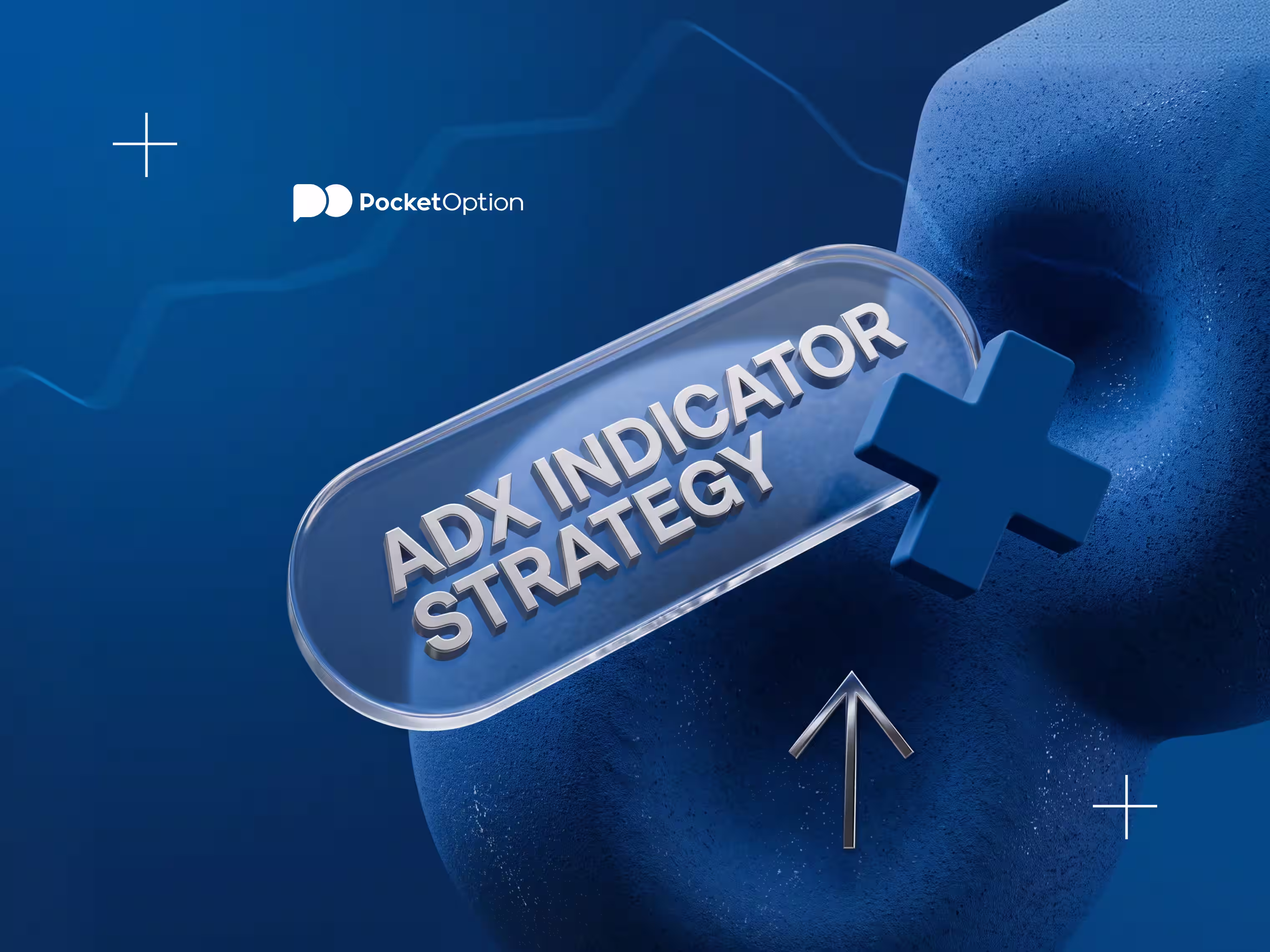 PocketOption

ADX INDICATOR STRATEGY